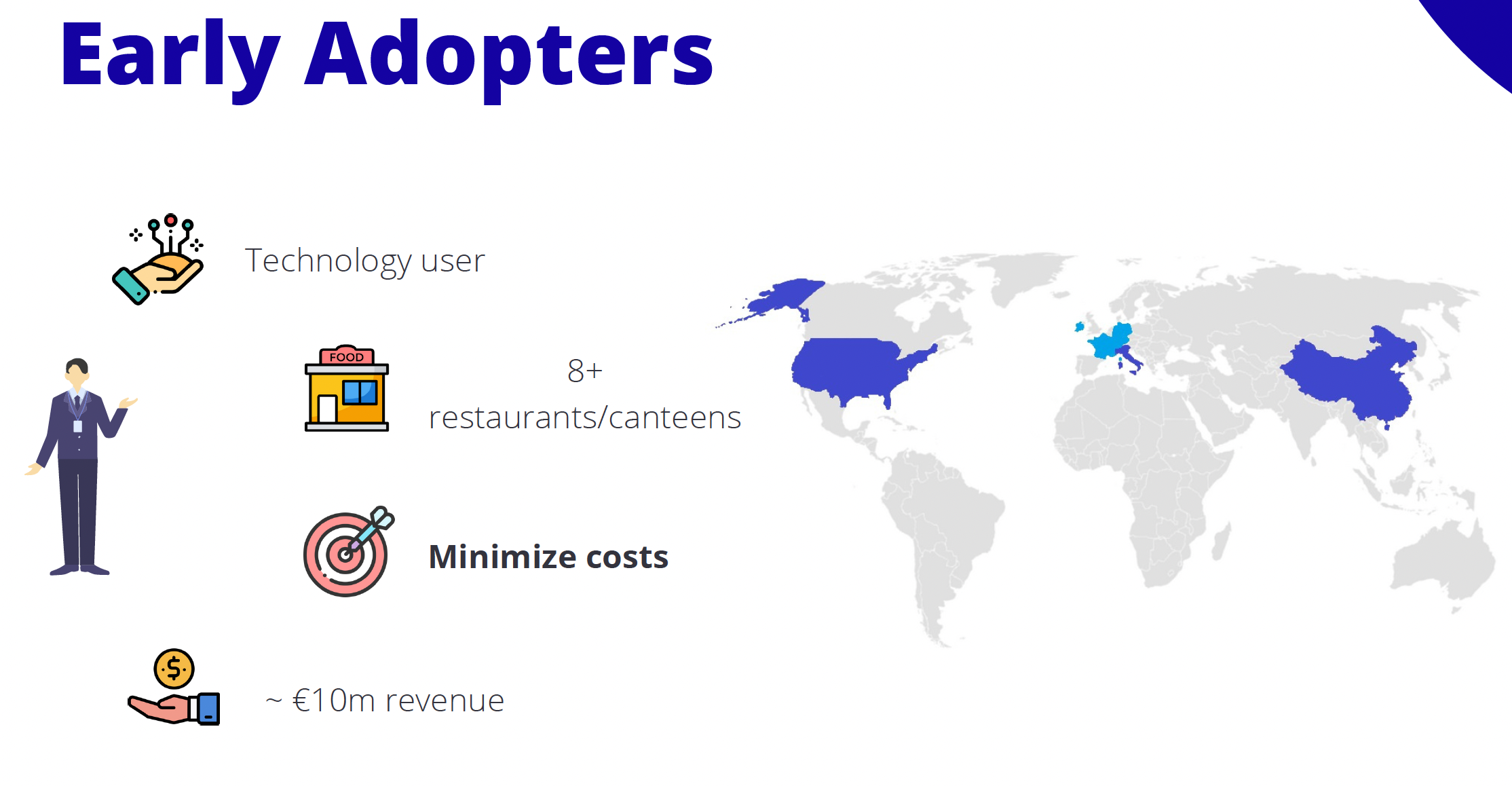 Early Adopters

Technology user

FOOD

8+
restaurants/canteens

Minimize costs

~ €10m revenue